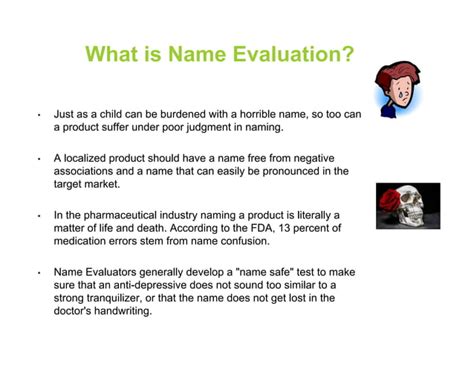 What is Name Evaluation?

• Just as a child can be burdened with a horrible name, so too can a product suffer under poor judgment in naming.

• A localized product should have a name free from negative associations and a name that can easily be pronounced in the target market.

• In the pharmaceutical industry naming a product is literally a matter of life and death. According to the FDA, 13 percent of medication errors stem from name confusion.

• Name Evaluators generally develop a "name safe" test to make sure that an anti-depressive does not sound too similar to a strong tranquilizer, or that the name does not get lost in the doctor's handwriting.